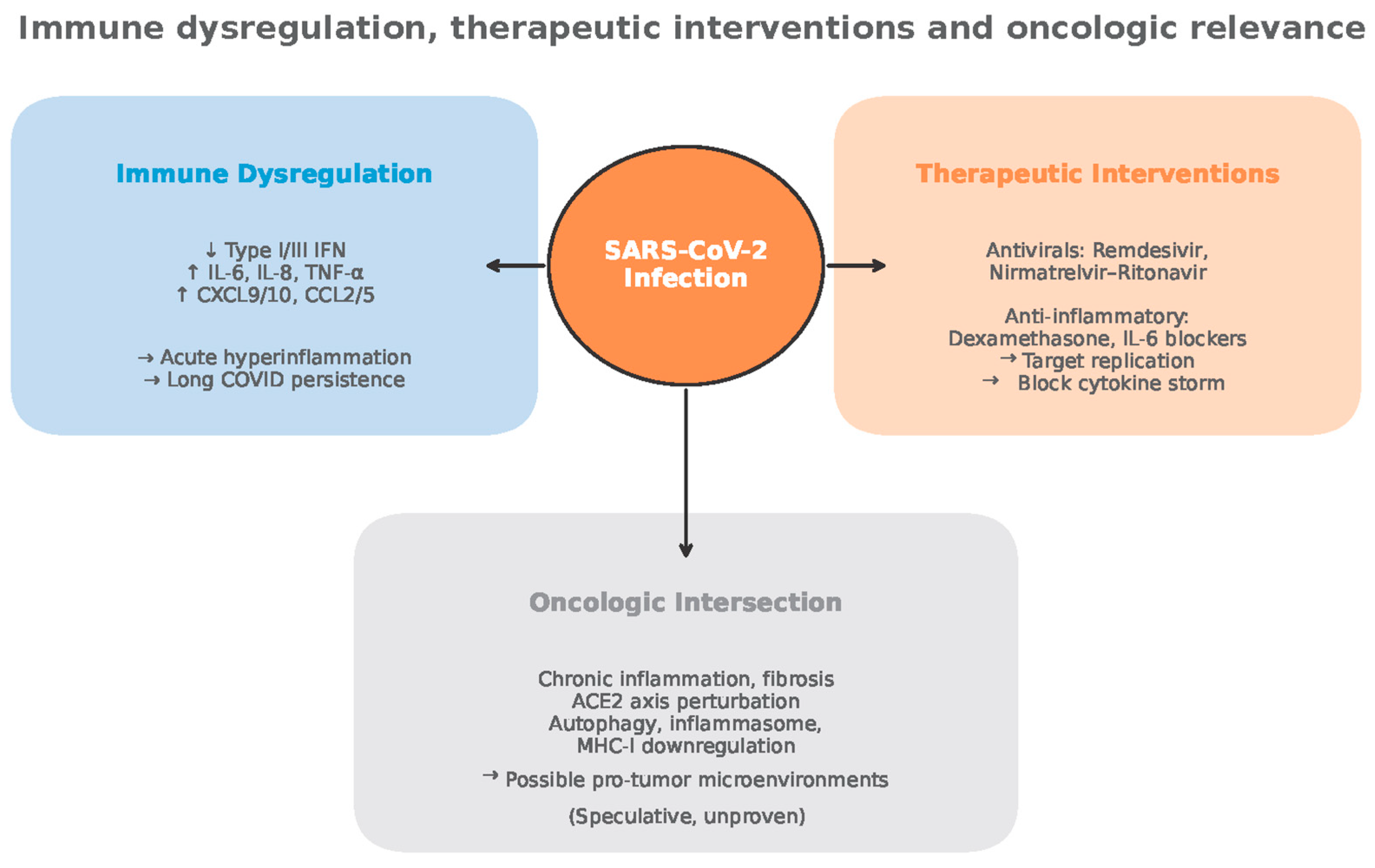 Immune dysregulation, therapeutic interventions and oncologic relevance

Immune Dysregulation

↓ Type I/III IFN
↑ IL-6, IL-8, TNF-α
↑ CXCL9/10, CCL2/5

→ Acute hyperinflammation
→ Long COVID persistence

SARS-CoV-2 Infection

Therapeutic Interventions

Antivirals: Remdesivir, Nirmatrelvir–Ritonavir

Anti-inflammatory: Dexamethasone, IL-6 blockers
→ Target replication
→ Block cytokine storm

Oncologic Intersection

Chronic inflammation, fibrosis
ACE2 axis perturbation
Autophagy, inflammasome, MHC-I downregulation

→ Possible pro-tumor microenvironments

(Speculative, unproven)